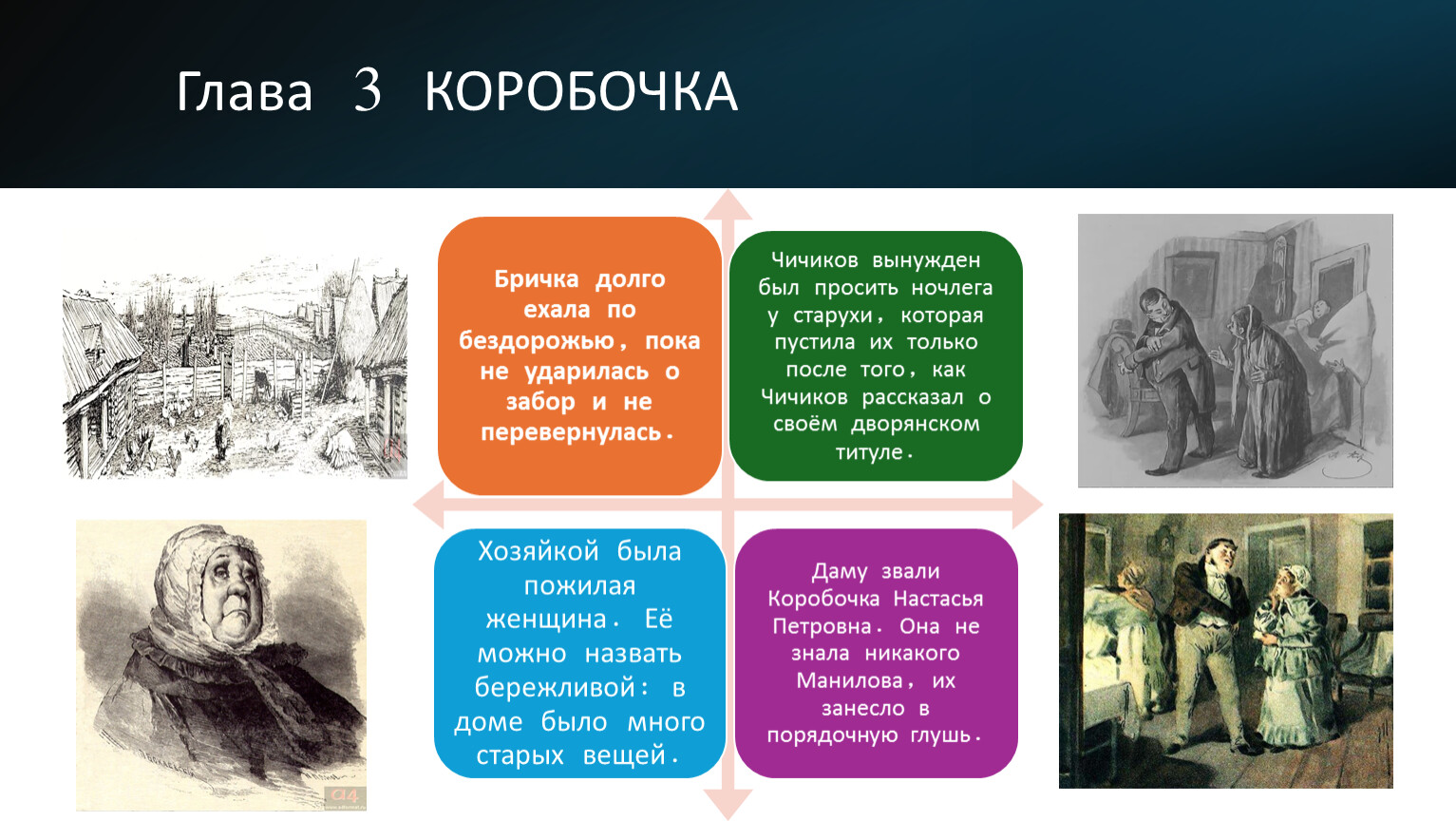 Глава 3 КОРОБОЧКА

Бричка долго ехала по бездорожью, пока не ударилась о забор и не перевернулась.

Чичиков вынужден был просить ночлега у старухи, которая пустила их только после того, как Чичиков рассказал о своём дворянском титуле.

Хозяйкой была пожилая женщина. Её можно назвать бережливой: в доме было много старых вещей.

Даму звали Коробочка Настасья Петровна. Она не знала никакого Манилова, их занесло в порядочную глушь.